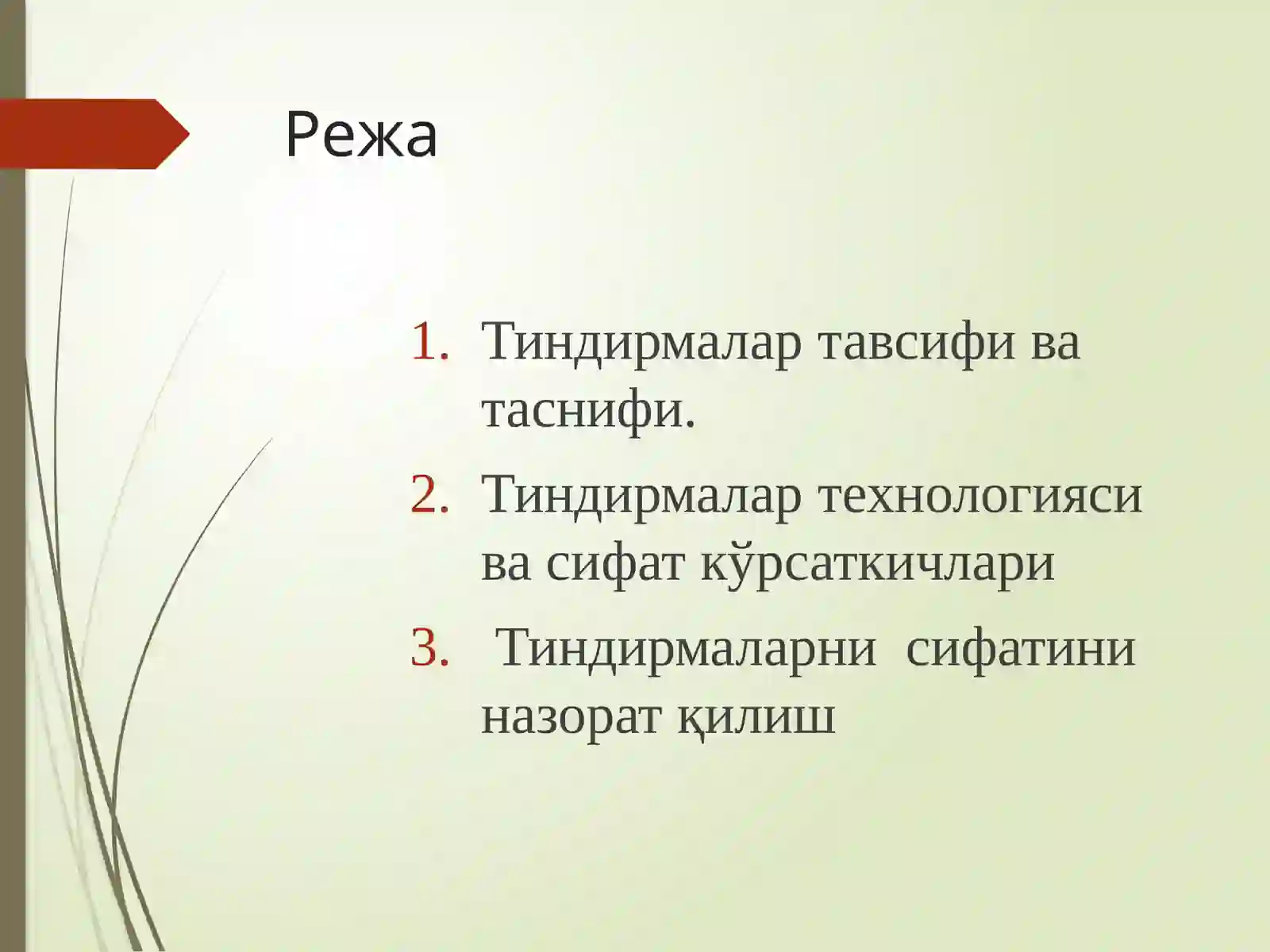 Режа

1. Тиндирмалар тавсифи ва таснифи.
2. Тиндирмалар технологияси ва сифат кўрсаткичлари
3. Тиндирмаларни сифатини назорат қилиш